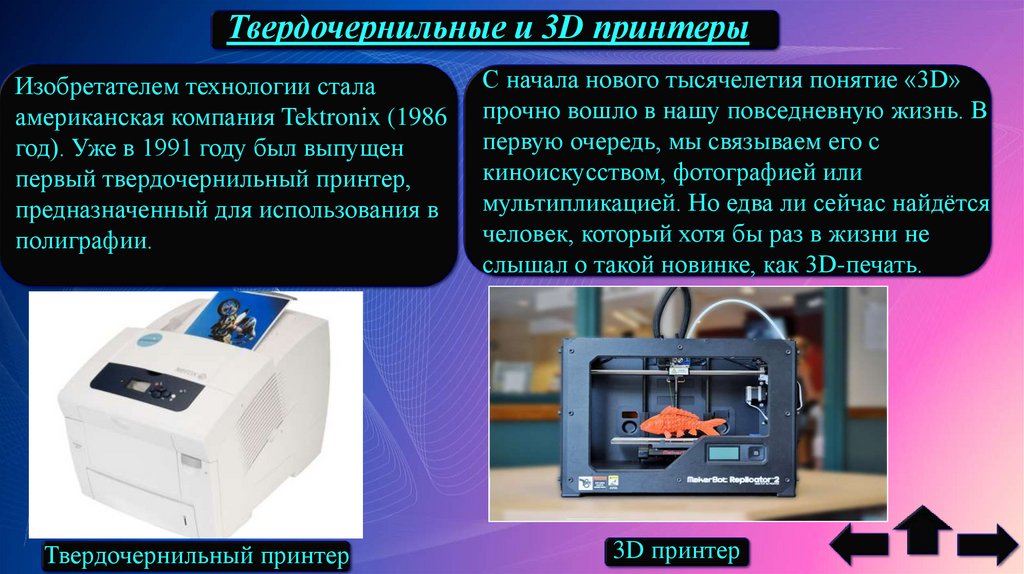 Твердочернильные и 3D принтеры

Изобретателем технологии стала американская компания Tektronix (1986 год). Уже в 1991 году был выпущен первый твердочернильный принтер, предназначенный для использования в полиграфии.

С начала нового тысячелетия понятие «3D» прочно вошло в нашу повседневную жизнь. В первую очередь, мы связываем его с киноискусством, фотографией или мультипликацией. Но едва ли сейчас найдётся человек, который хотя бы раз в жизни не слышал о такой новинке, как 3D-печать.

XEROX

MakerBot Replicator 2

Твердочернильный принтер

3D принтер